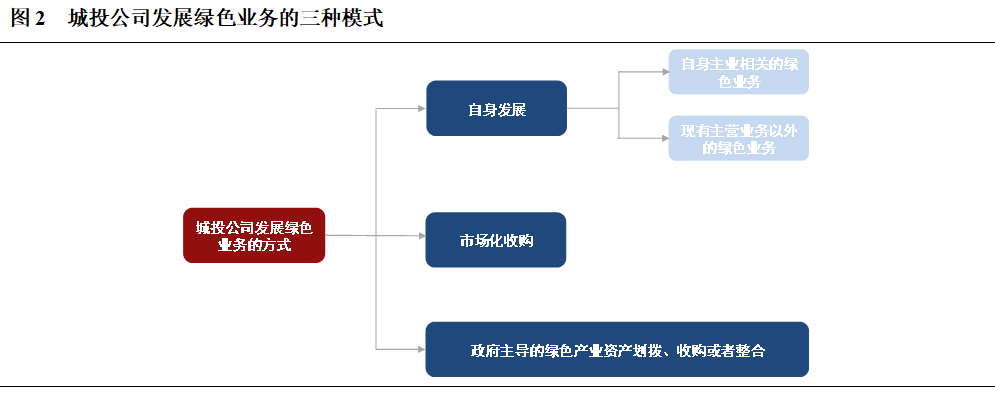 图 2　城投公司发展绿色业务的三种模式

城投公司发展绿色业务的方式

自身发展

自身主业相关的绿色业务

现有主营业务以外的绿色业务

市场化收购

政府主导的绿色产业资产划拨、收购或者整合